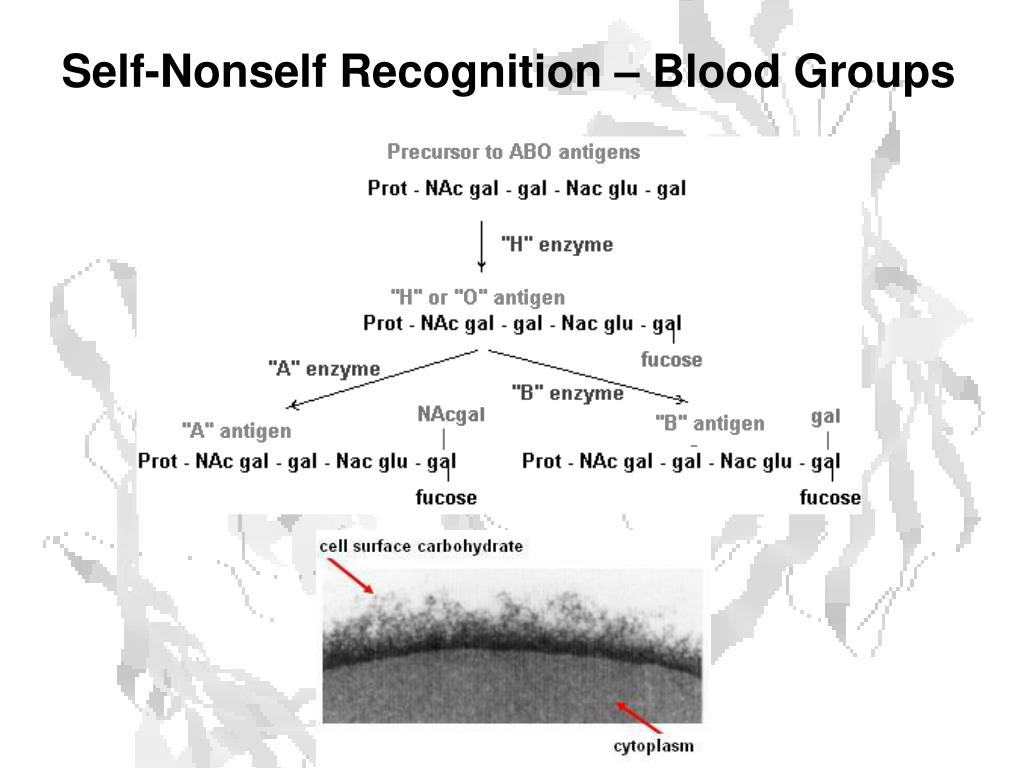 Self-Nonself Recognition – Blood Groups

Precursor to ABO antigens
Prot - NAc gal - gal - Nac glu - gal

"H" enzyme

"H" or "O" antigen
Prot - NAc gal - gal - Nac glu - gal
fucose

"A" enzyme

"B" enzyme

"A" antigen
NAcgal
Prot - NAc gal - gal - Nac glu - gal
fucose

"B" antigen
gal
Prot - NAc gal - gal - Nac glu - gal
fucose

cell surface carbohydrate

cytoplasm